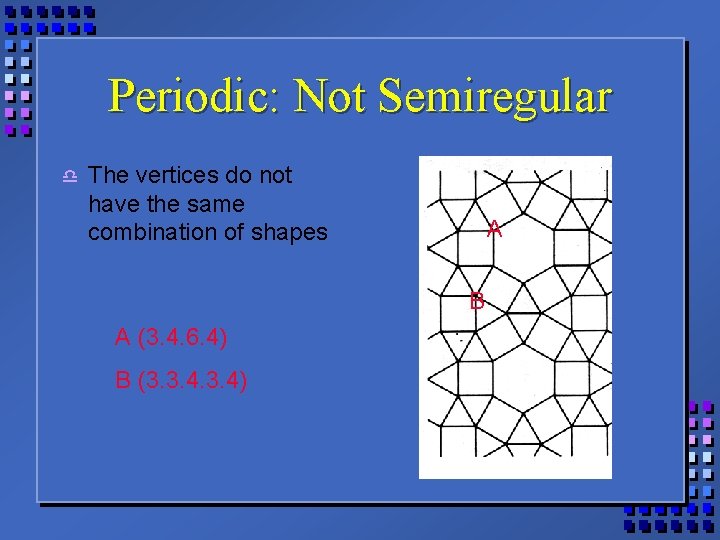 Periodic: Not Semiregular

The vertices do not have the same combination of shapes

A (3.4.6.4)

B (3.3.4.3.4)

A

B